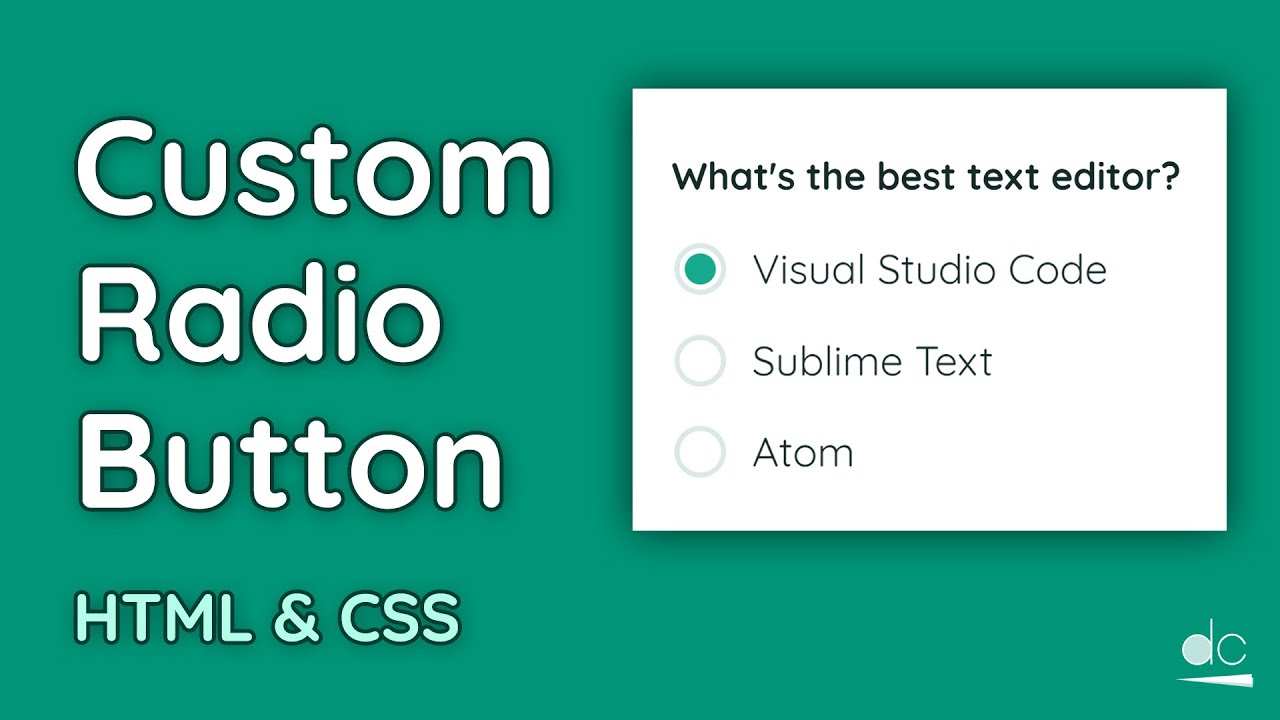 Custom Radio Button

HTML & CSS

What's the best text editor?

Visual Studio Code

Sublime Text

Atom

dc